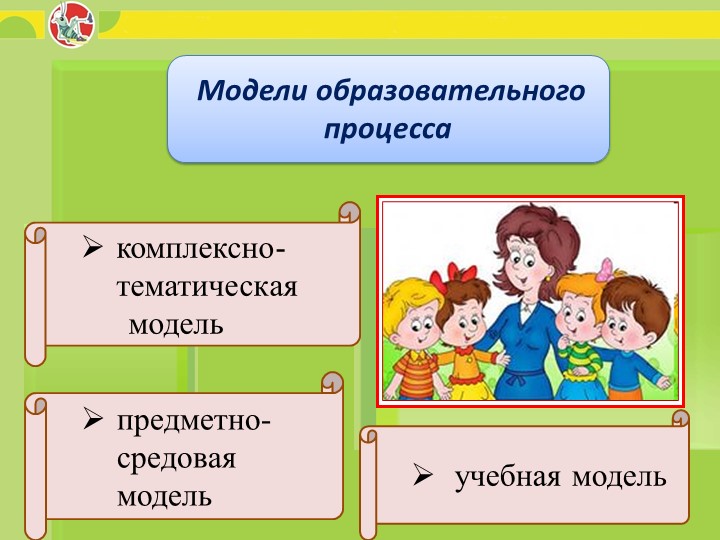 Модели образовательного процесса

➢ комплексно-тематическая модель

➢ предметно-средовая модель

➢ учебная модель